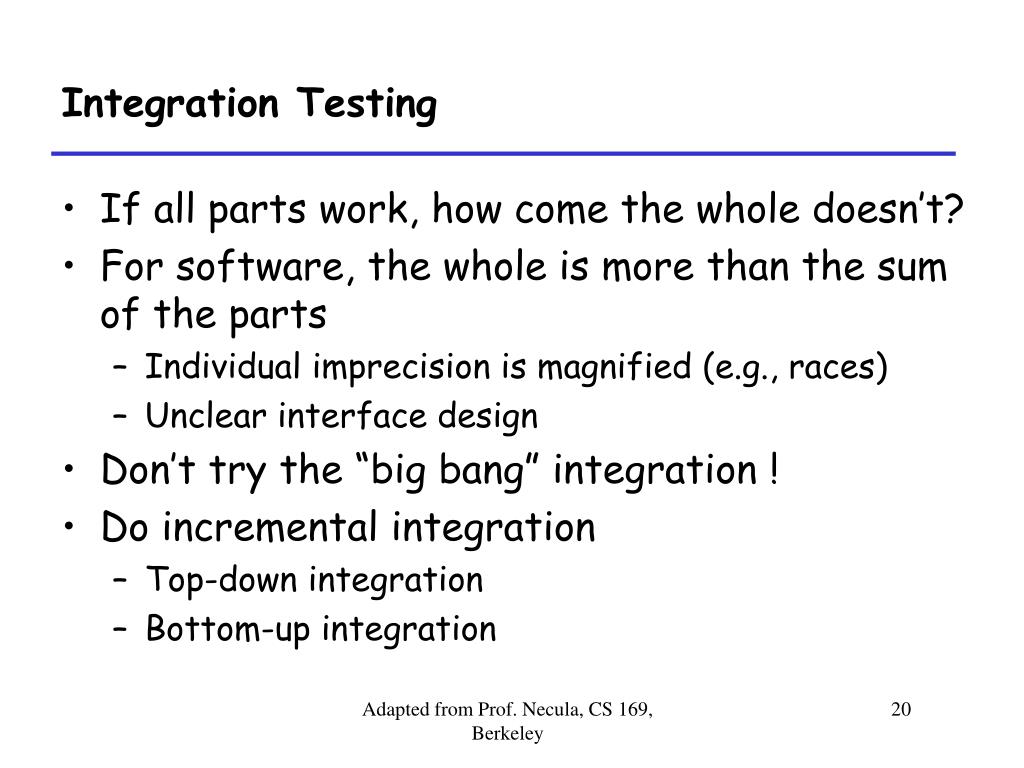 Integration Testing

• If all parts work, how come the whole doesn’t?
• For software, the whole is more than the sum of the parts
– Individual imprecision is magnified (e.g., races)
– Unclear interface design
• Don’t try the “big bang” integration !
• Do incremental integration
– Top-down integration
– Bottom-up integration

Adapted from Prof. Necula, CS 169, Berkeley

20